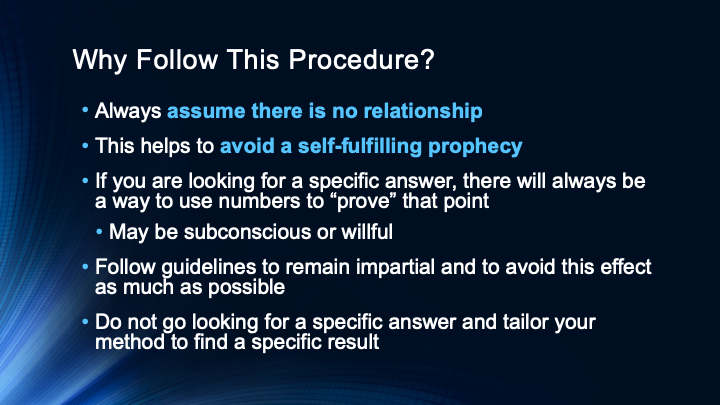 Why Follow This Procedure?

• Always assume there is no relationship

• This helps to avoid a self-fulfilling prophecy

• If you are looking for a specific answer, there will always be a way to use numbers to “prove” that point

• May be subconscious or willful

• Follow guidelines to remain impartial and to avoid this effect as much as possible

• Do not go looking for a specific answer and tailor your method to find a specific result